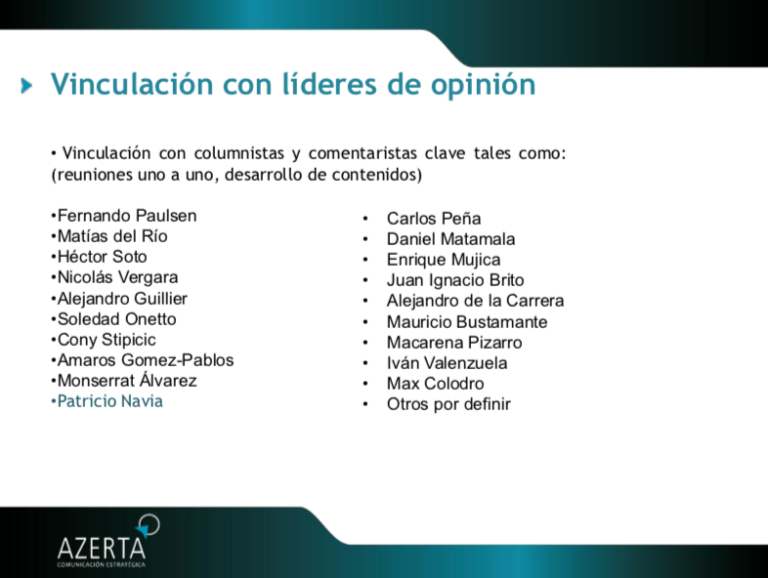 Vinculación con líderes de opinión

• Vinculación con columnistas y comentaristas clave tales como: (reuniones uno a uno, desarrollo de contenidos)

•Fernando Paulsen
•Matías del Río
•Héctor Soto
•Nicolás Vergara
•Alejandro Guillier
•Soledad Onetto
•Cony Stipicic
•Amaros Gomez-Pablos
•Monserrat Álvarez
•Patricio Navia

• Carlos Peña
• Daniel Matamala
• Enrique Mujica
• Juan Ignacio Brito
• Alejandro de la Carrera
• Mauricio Bustamante
• Macarena Pizarro
• Iván Valenzuela
• Max Colodro
• Otros por definir

AZERTA
COMUNICACIÓN ESTRATÉGICA